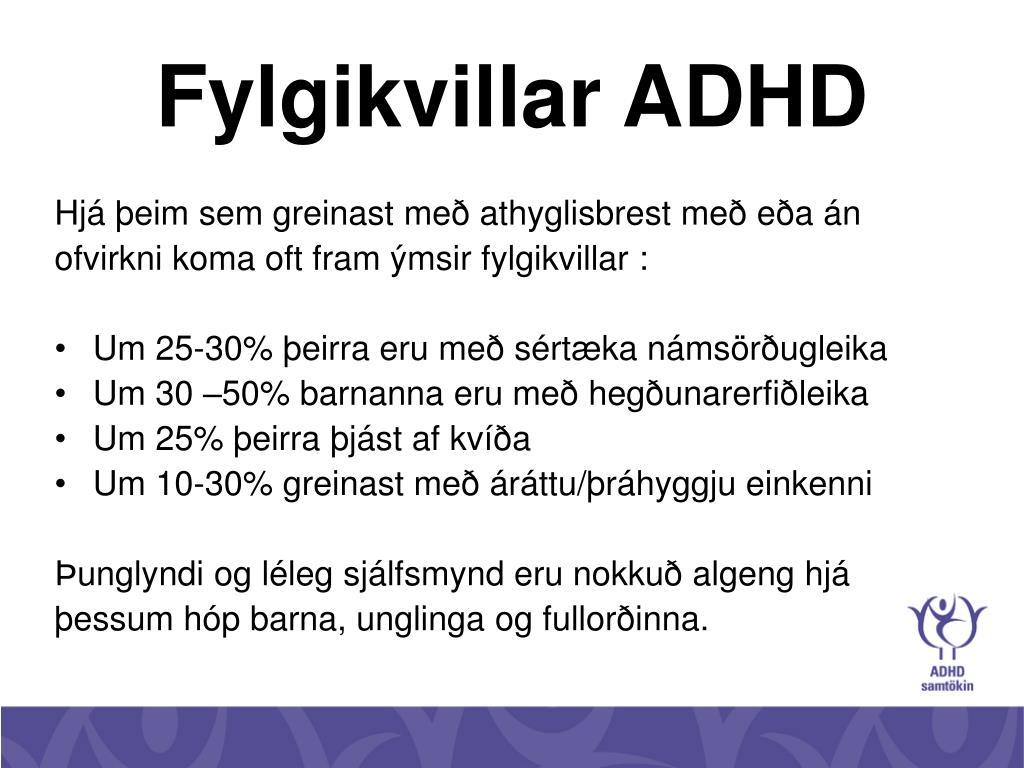 Fylgikvillar ADHD

Hjá þeim sem greinast með athyglisbrest með eða án ofvirkni koma oft fram ýmsir fylgikvillar :

• Um 25-30% þeirra eru með sértæka námsörðugleika
• Um 30 –50% barnanna eru með hegðunarerfiðleika
• Um 25% þeirra þjást af kvíða
• Um 10-30% greinast með áráttu/þráhyggju einkenni

Þunglyndi og léleg sjálfsmynd eru nokkuð algeng hjá þessum hóp barna, unglinga og fullorðinna.

ADHD samtökin